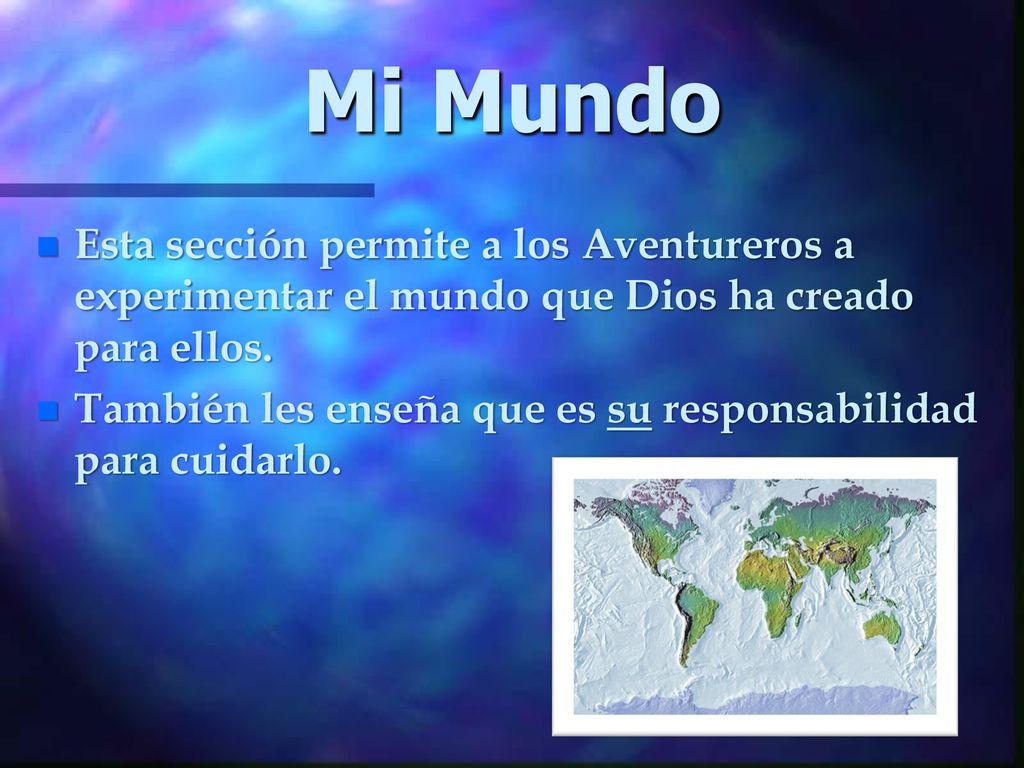 Mi Mundo

Esta sección permite a los Aventureros a experimentar el mundo que Dios ha creado para ellos.

También les enseña que es su responsabilidad para cuidarlo.